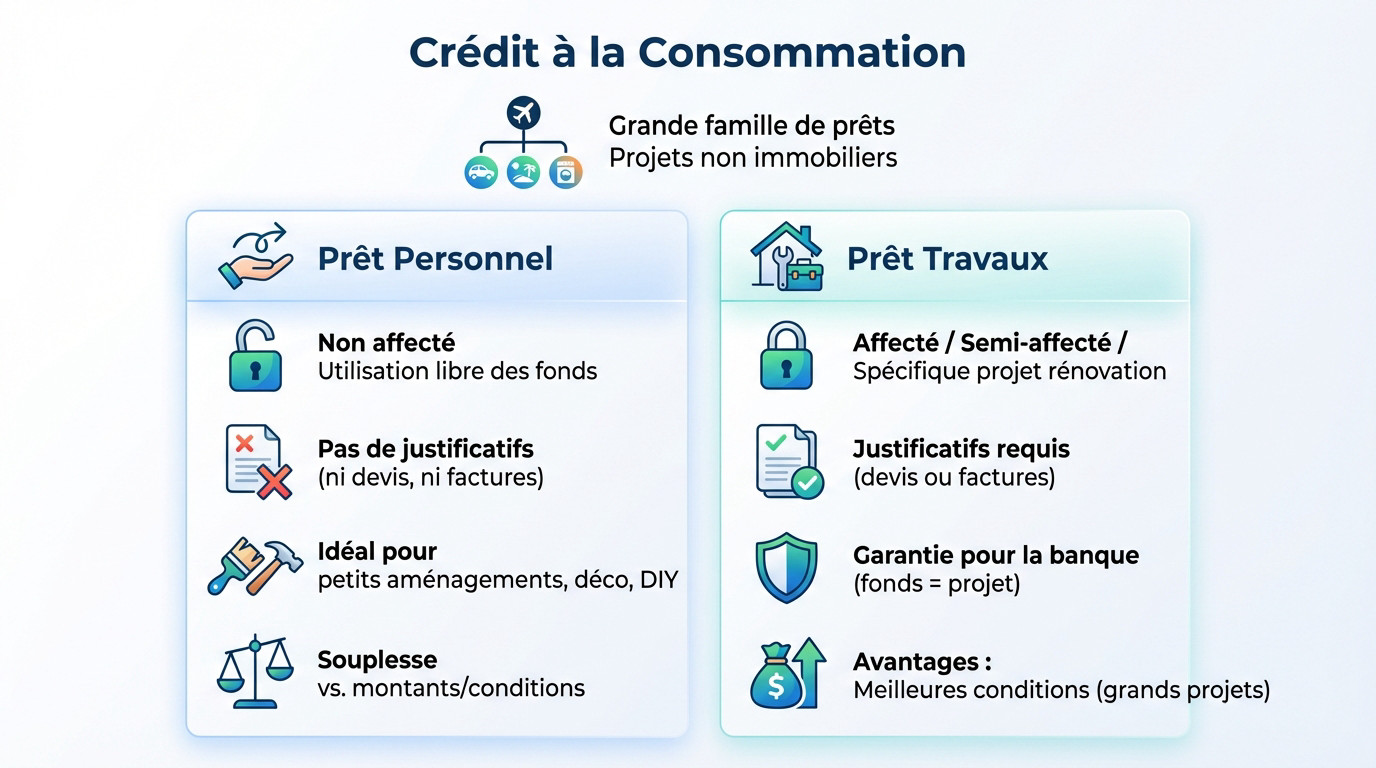 Crédit à la Consommation

Grande famille de prêts
Projets non immobiliers

Prêt Personnel

Non affecté
Utilisation libre des fonds

Pas de justificatifs
(ni devis, ni factures)

Idéal pour
petits aménagements, déco, DIY

Souplesse
vs. montants/conditions

Prêt Travaux

Affecté / Semi-affecté /
Spécifique projet rénovation

Justificatifs requis
(devis ou factures)

Garantie pour la banque
(fonds = projet)

Avantages :
Meilleures conditions (grands projets)